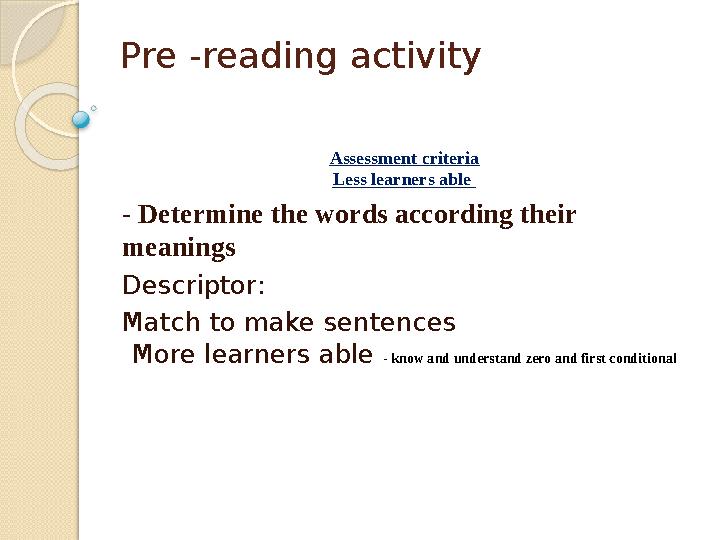 Pre -reading activity

Assessment criteria
Less learners able

- Determine the words according their meanings

Descriptor:

Match to make sentences

More learners able - know and understand zero and first conditional